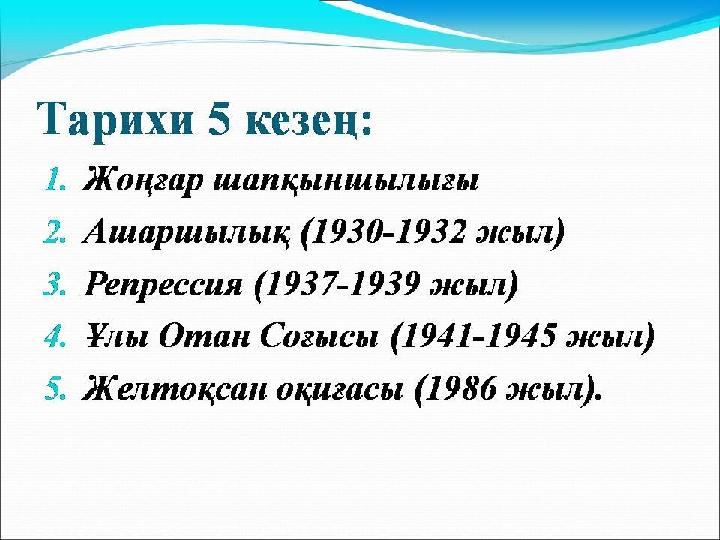 Тарихи 5 кезең:

1. Жоңғар шапқыншылығы
2. Ашаршылық (1930-1932 жыл)
3. Репрессия (1937-1939 жыл)
4. Ұлы Отан Соғысы (1941-1945 жыл)
5. Желтоқсан оқиғасы (1986 жыл).